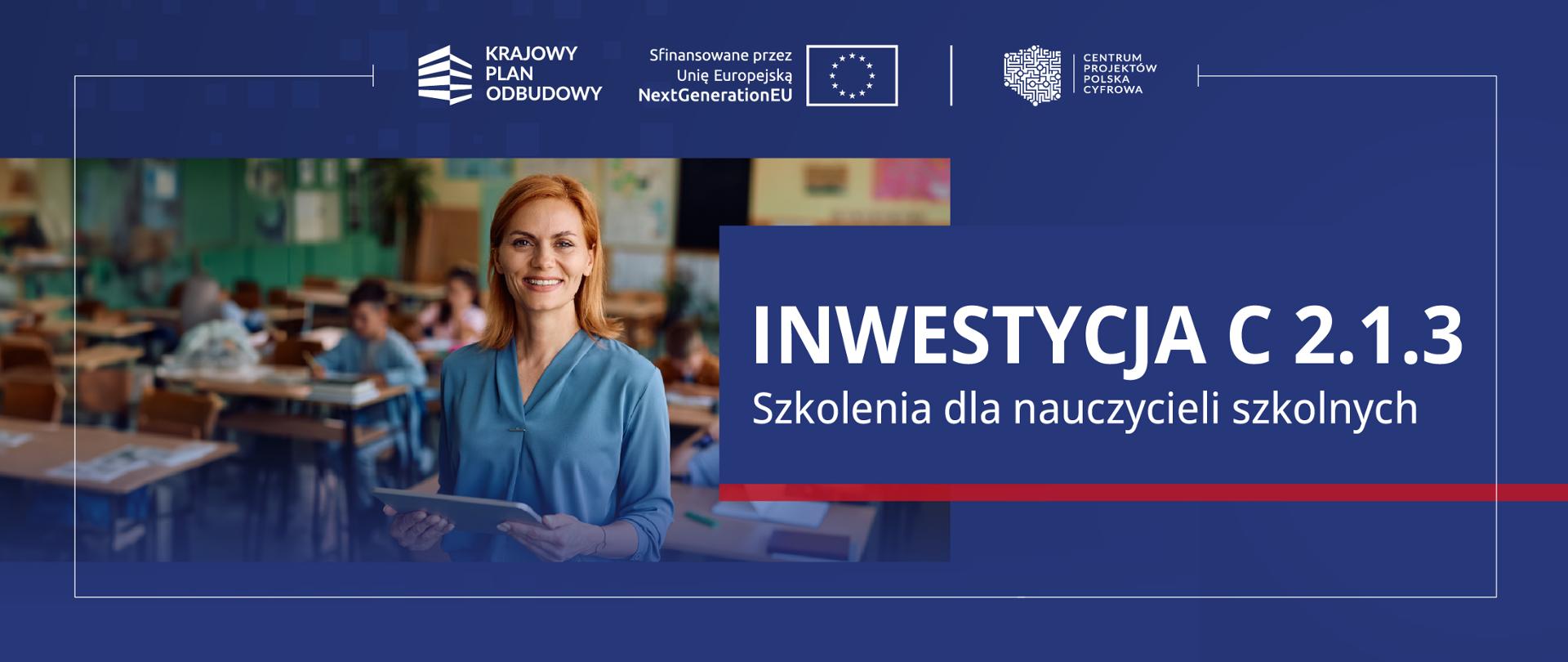 KRAJOWY PLAN ODBUDOWY

Sfinansowane przez Unię Europejską NextGenerationEU

CENTRUM PROJEKTÓW POLSKA CYFROWA

INWESTYCJA C 2.1.3

Szkolenia dla nauczycieli szkolnych